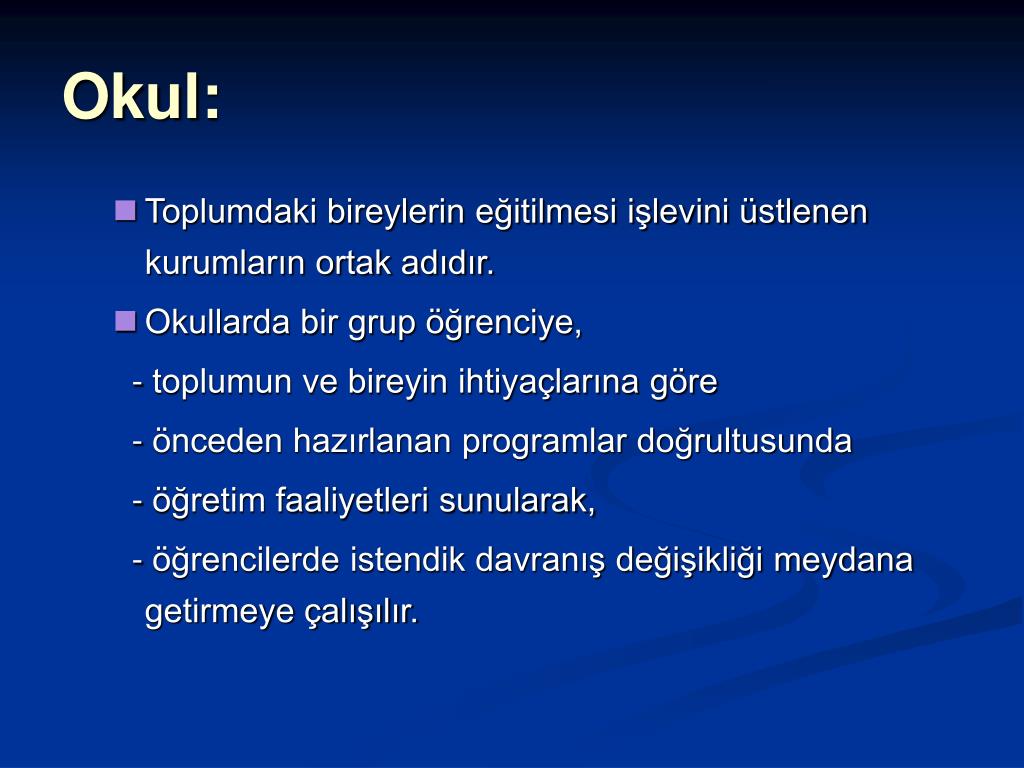 Okul:

Toplumdaki bireylerin eğitilmesi işlevini üstlenen kurumların ortak adıdır.

Okullarda bir grup öğrenciye,

- toplumun ve bireyin ihtiyaçlarına göre

- önceden hazırlanan programlar doğrultusunda

- öğretim faaliyetleri sunularak,

- öğrencilerde istendik davranış değişikliği meydana getirmeye çalışılır.